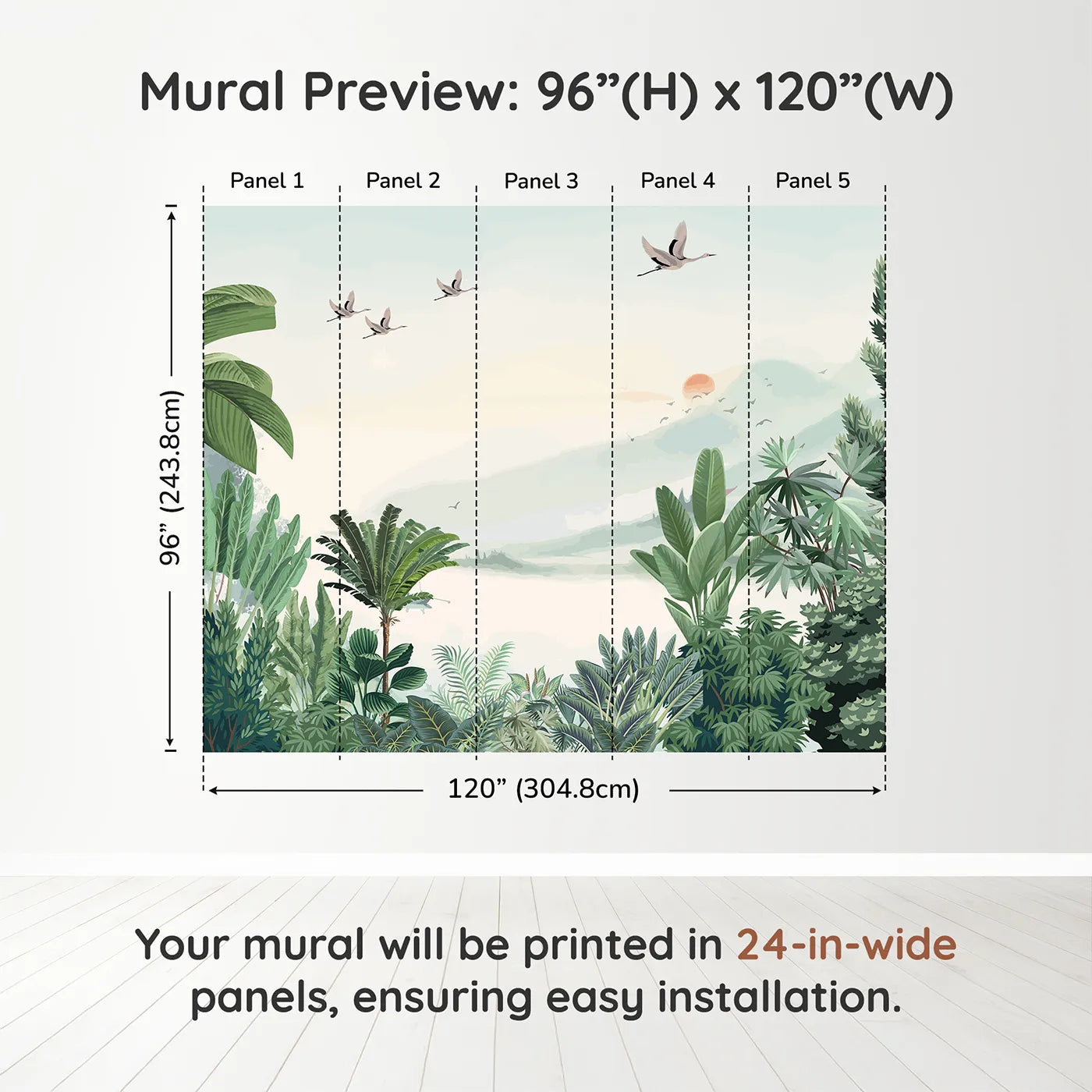 Mural Preview: 96”(H) x 120”(W)

Panel 1 Panel 2 Panel 3 Panel 4 Panel 5

96” (243.8cm)

120” (304.8cm)

Your mural will be printed in 24-in-wide panels, ensuring easy installation.